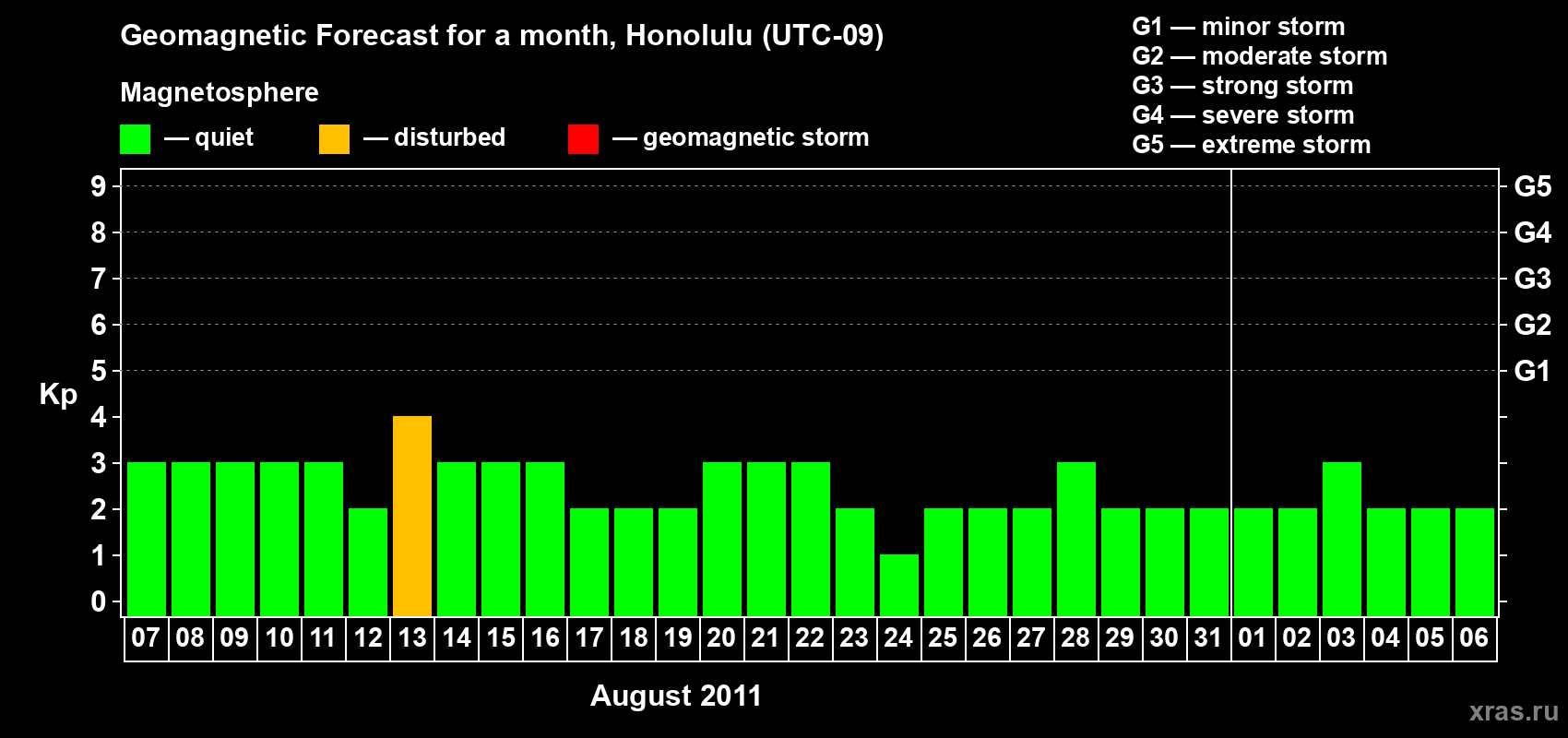 Geomagnetic Forecast for a month, Honolulu (UTC-09)

Magnetosphere

— quiet — disturbed — geomagnetic storm

G1 — minor storm
G2 — moderate storm
G3 — strong storm
G4 — severe storm
G5 — extreme storm

Kp

9 8 7 6 5 4 3 2 1 0

G5 G4 G3 G2 G1

07 08 09 10 11 12 13 14 15 16 17 18 19 20 21 22 23 24 25 26 27 28 29 30 31 01 02 03 04 05 06

August 2011

xras.ru